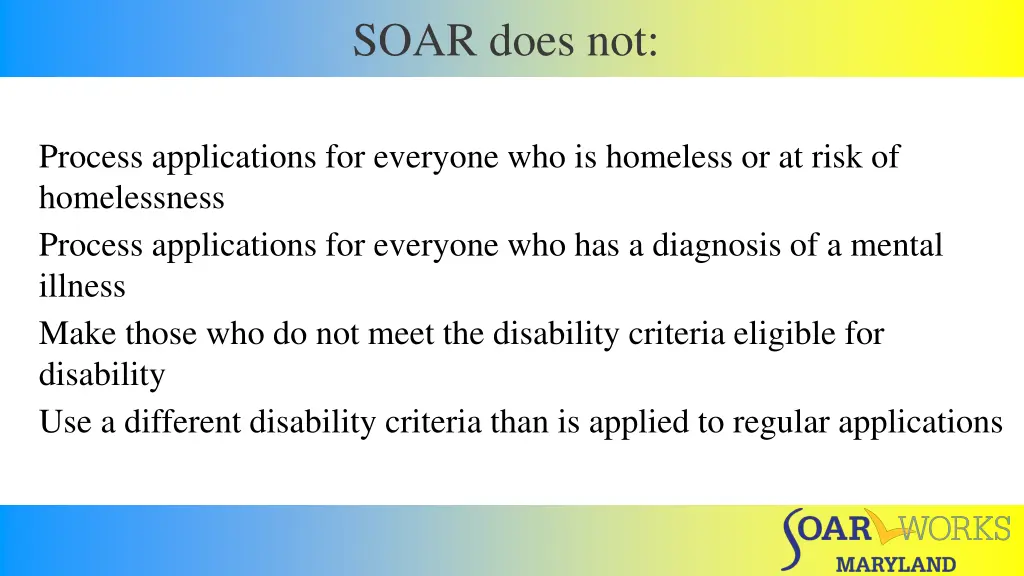 SOAR does not:

Process applications for everyone who is homeless or at risk of homelessness

Process applications for everyone who has a diagnosis of a mental illness

Make those who do not meet the disability criteria eligible for disability

Use a different disability criteria than is applied to regular applications

SOAR WORKS
MARYLAND